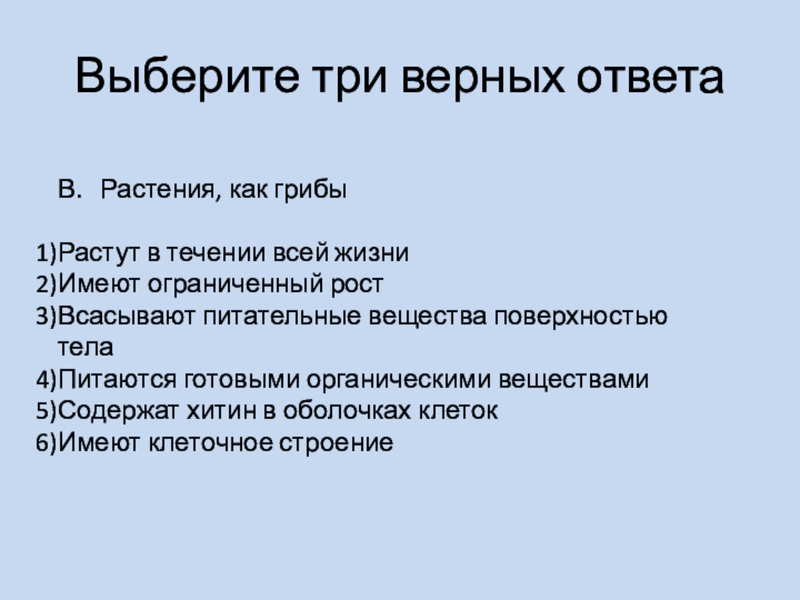 Выберите три верных ответа

В. Растения, как грибы

1)Растут в течении всей жизни
2)Имеют ограниченный рост
3)Всасывают питательные вещества поверхностью тела
4)Питаются готовыми органическими веществами
5)Содержат хитин в оболочках клеток
6)Имеют клеточное строение